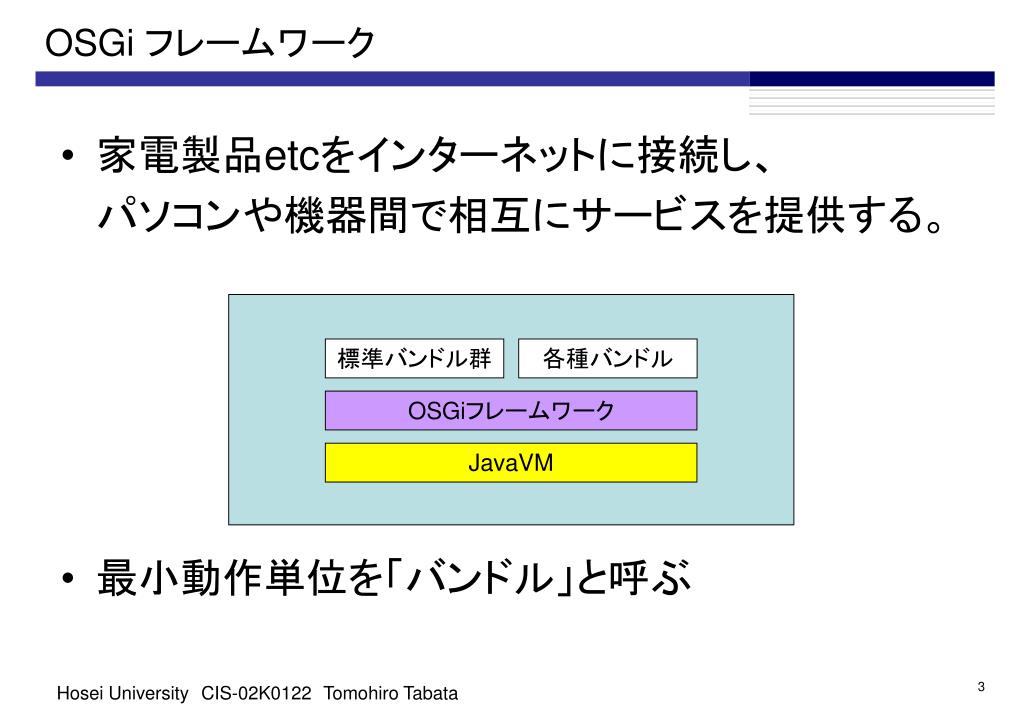 OSGi フレームワーク

• 家電製品etcをインターネットに接続し、パソコンや機器間で相互にサービスを提供する。

標準バンドル群

各種バンドル

OSGiフレームワーク

JavaVM

• 最小動作単位を「バンドル」と呼ぶ

Hosei University CIS-02K0122 Tomohiro Tabata

3